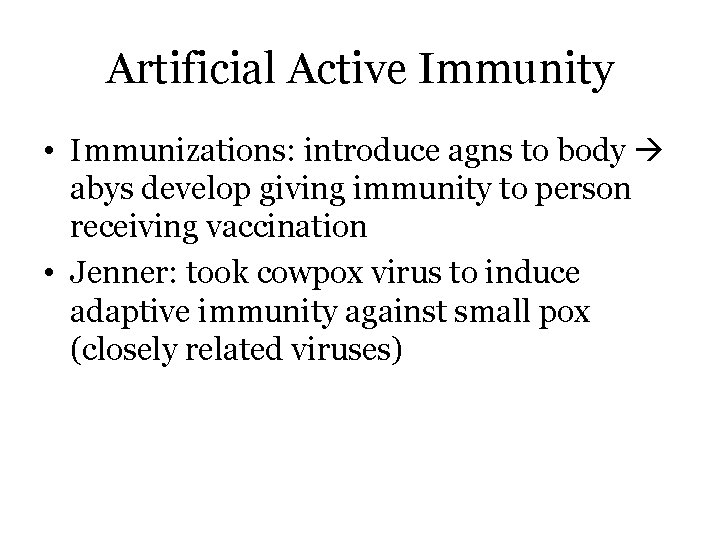 Artificial Active Immunity

• Immunizations: introduce agns to body → abys develop giving immunity to person receiving vaccination

• Jenner: took cowpox virus to induce adaptive immunity against small pox (closely related viruses)